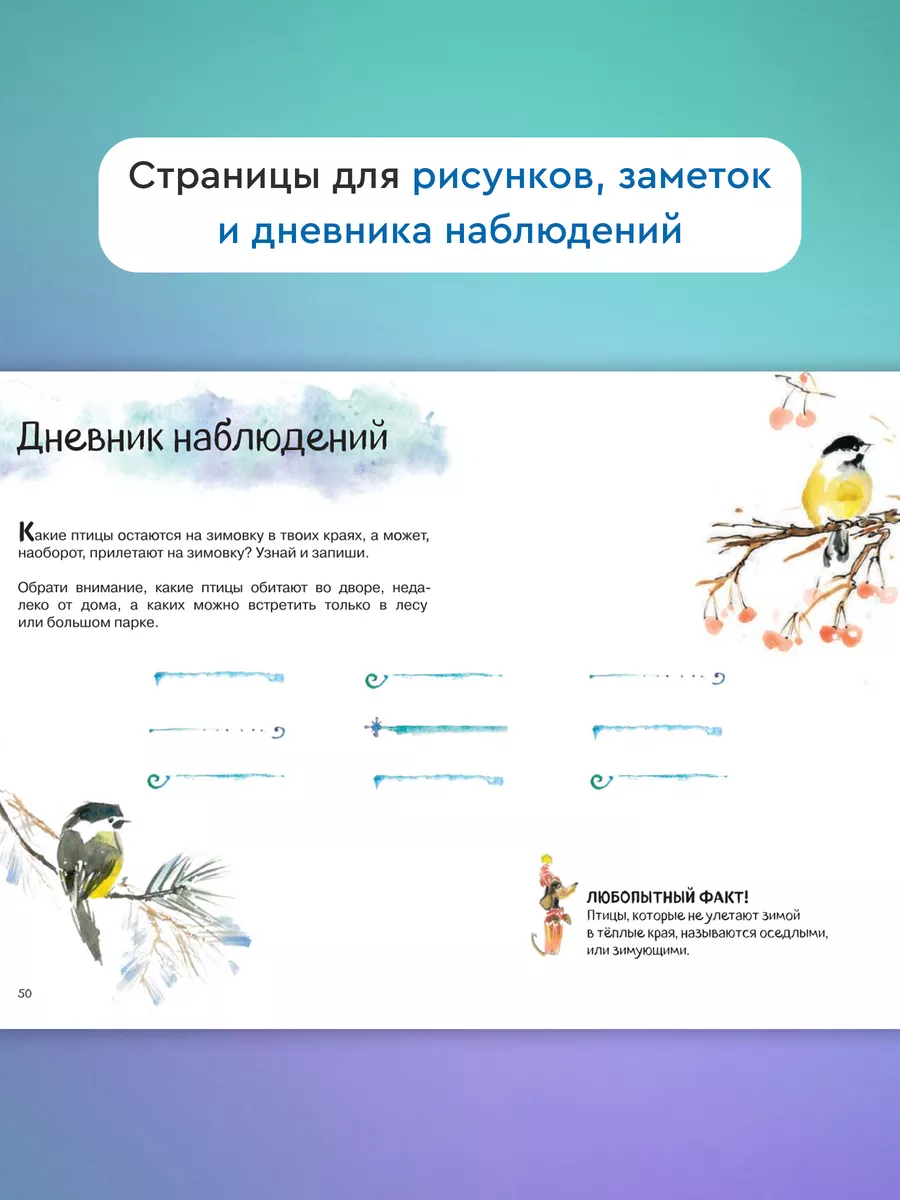 Страницы для рисунков, заметок и дневника наблюдений

Дневник наблюдений

Какие птицы остаются на зимовку в твоих краях, а может, наоборот, прилетают на зимовку? Узнай и запиши.

Обрати внимание, какие птицы обитают во дворе, недалеко от дома, а каких можно встретить только в лесу или большом парке.

ЛЮБОПЫТНЫЙ ФАКТ!
Птицы, которые не улетают зимой в тёплые края, называются оседлыми, или зимующими.

50